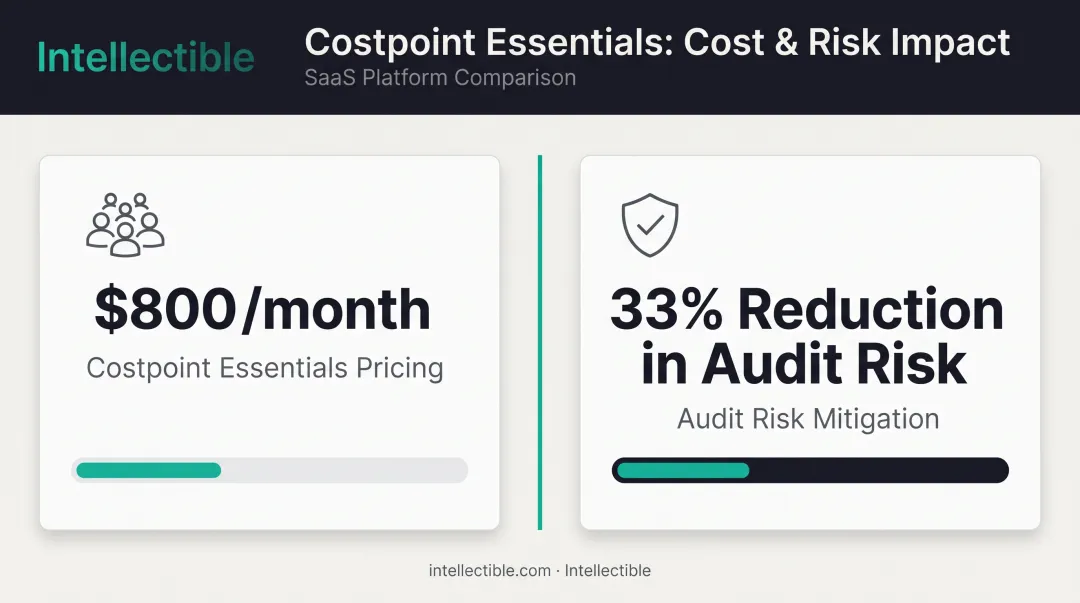 Intellectible

Costpoint Essentials: Cost & Risk Impact
SaaS Platform Comparison

$800/month
Costpoint Essentials Pricing

33% Reduction in Audit Risk
Audit Risk Mitigation

intellectible.com · Intellectible